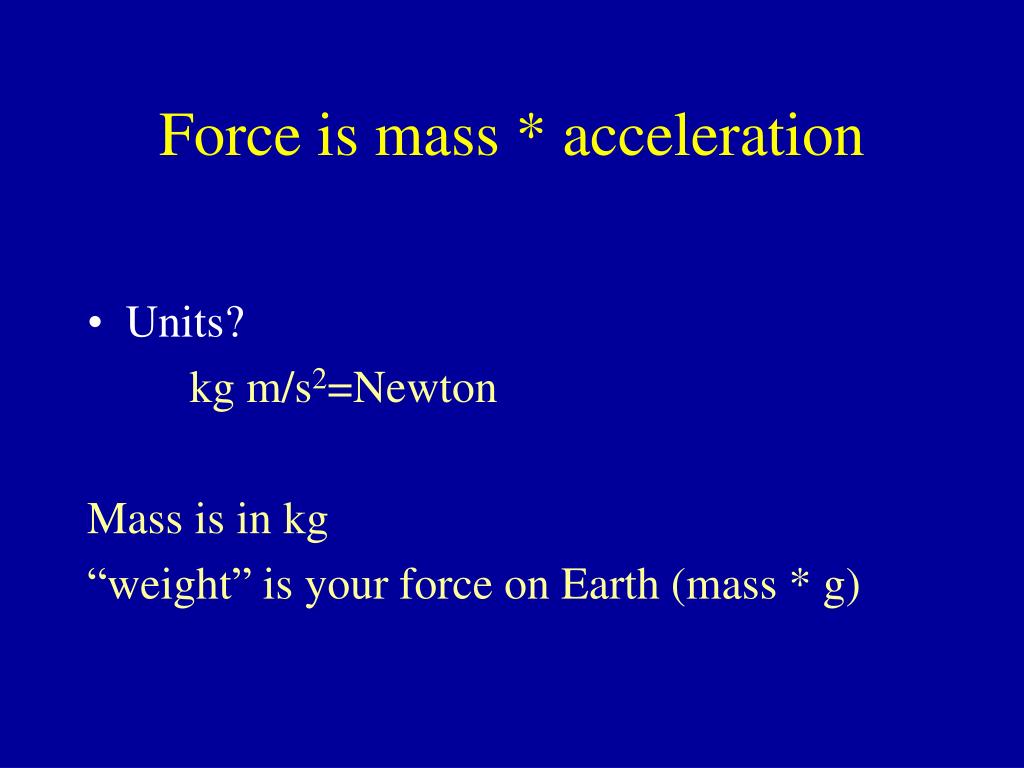 Force is mass * acceleration

• Units?
kg m/s$^2$=Newton

Mass is in kg
“weight” is your force on Earth (mass * g)